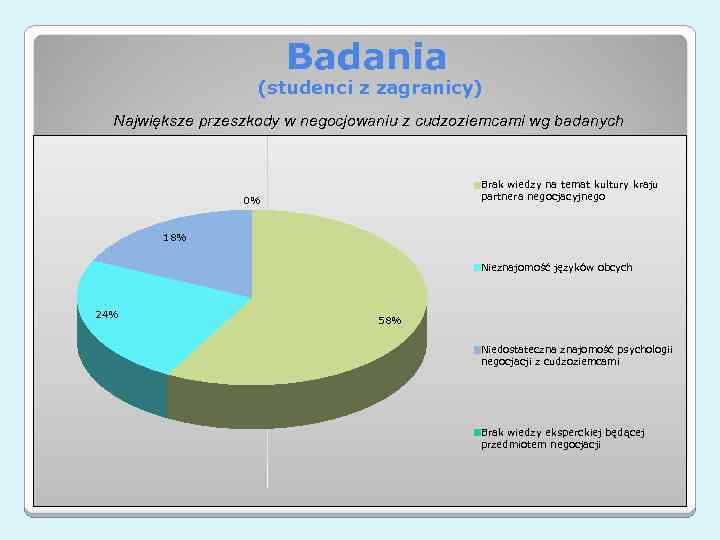 Badania
(studenci z zagranicy)

Największe przeszkody w negocjowaniu z cudzoziemcami wg badanych

0%

18%

24%

58%

Brak wiedzy na temat kultury kraju partnera negocjacyjnego

Nieznajomość języków obcych

Niedostateczna znajomość psychologii negocjacji z cudzoziemcami

Brak wiedzy eksperckiej będącej przedmiotem negocjacji